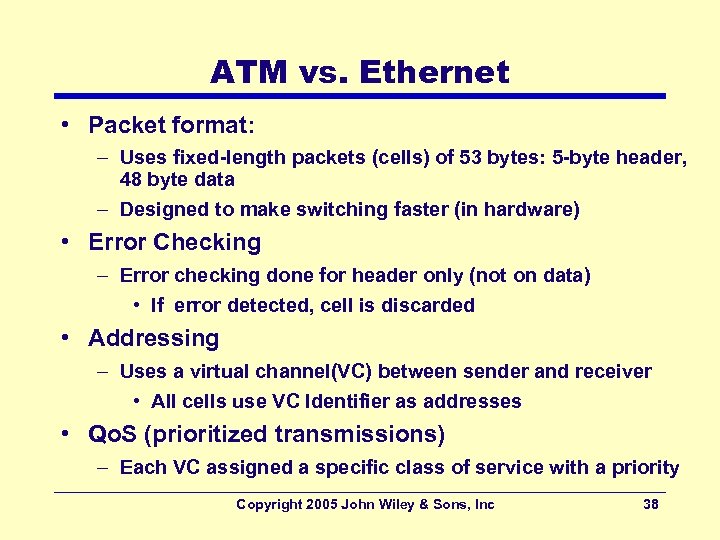 ATM vs. Ethernet

• Packet format:
– Uses fixed-length packets (cells) of 53 bytes: 5-byte header, 48 byte data
– Designed to make switching faster (in hardware)

• Error Checking
– Error checking done for header only (not on data)
• If error detected, cell is discarded

• Addressing
– Uses a virtual channel(VC) between sender and receiver
• All cells use VC Identifier as addresses

• QoS (prioritized transmissions)
– Each VC assigned a specific class of service with a priority

Copyright 2005 John Wiley & Sons, Inc 38